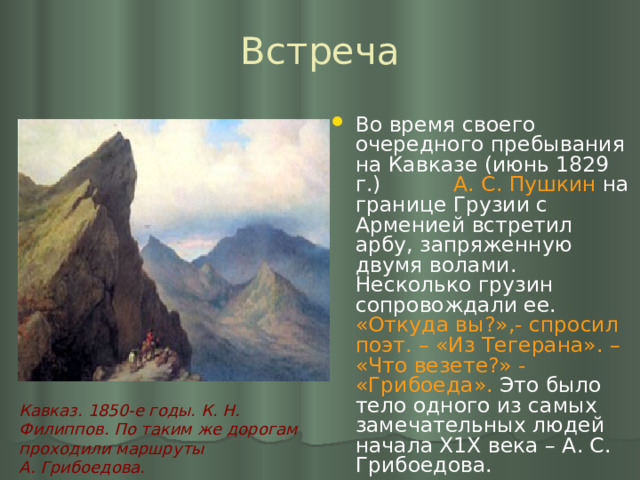 Встреча

Во время своего очередного пребывания на Кавказе (июнь 1829 г.) А. С. Пушкин на границе Грузии с Арменией встретил арбу, запряженную двумя волами. Несколько грузин сопровождали ее. «Откуда вы?»,- спросил поэт. – «Из Тегерана». – «Что везете?» - «Грибоеда». Это было тело одного из самых замечательных людей начала Х1Х века – А. С. Грибоедова.

Кавказ. 1850-е годы. К. Н. Филиппов. По таким же дорогам проходили маршруты А. Грибоедова.